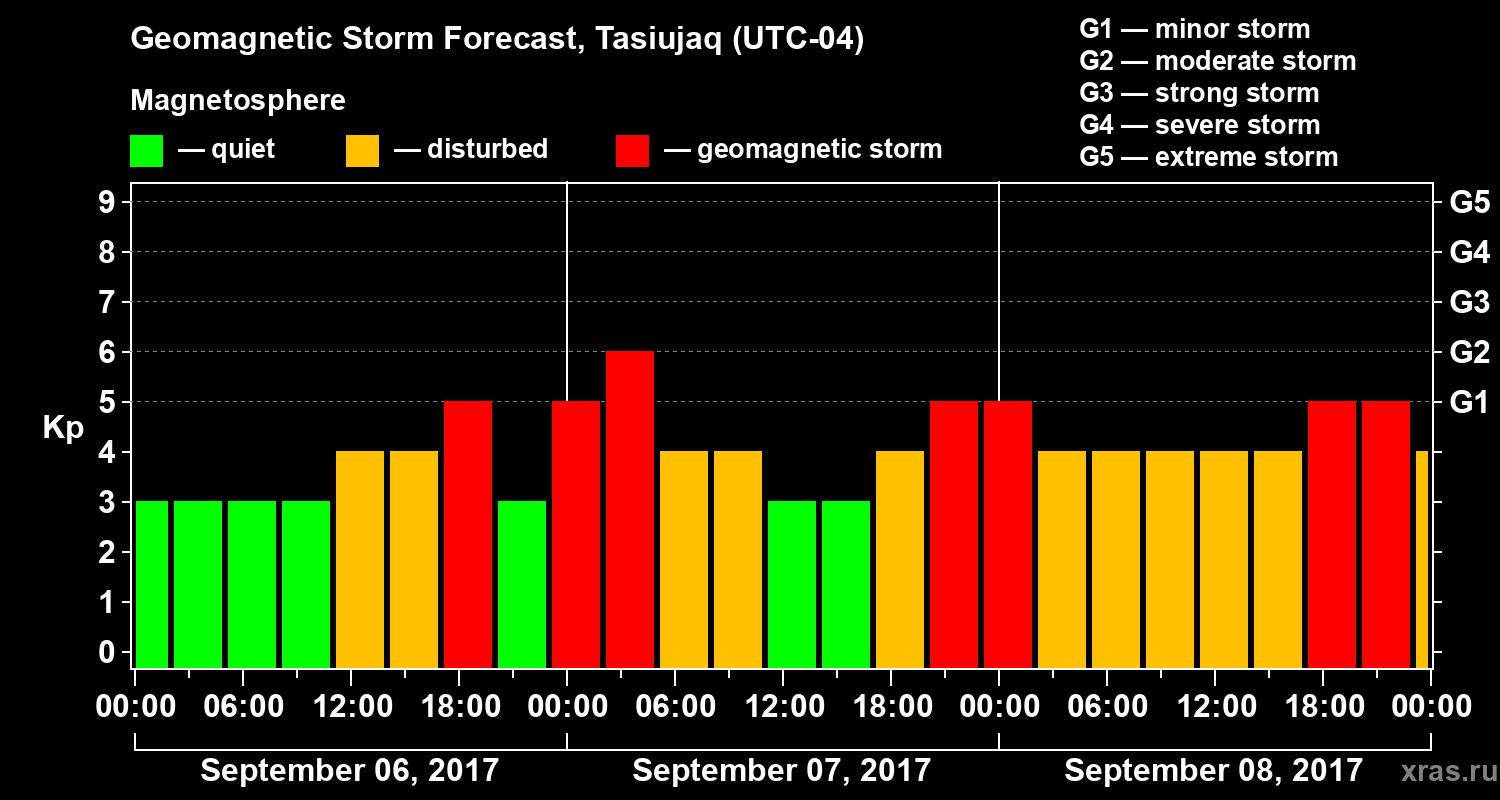 Geomagnetic Storm Forecast, Tasiujaq (UTC-04)

Magnetosphere

— quiet — disturbed — geomagnetic storm

G1 — minor storm
G2 — moderate storm
G3 — strong storm
G4 — severe storm
G5 — extreme storm

Kp

9
8
7
6
5
4
3
2
1
0

G5
G4
G3
G2
G1

00:00 06:00 12:00 18:00 00:00 06:00 12:00 18:00 00:00 06:00 12:00 18:00 00:00

September 06, 2017 September 07, 2017 September 08, 2017

xras.ru